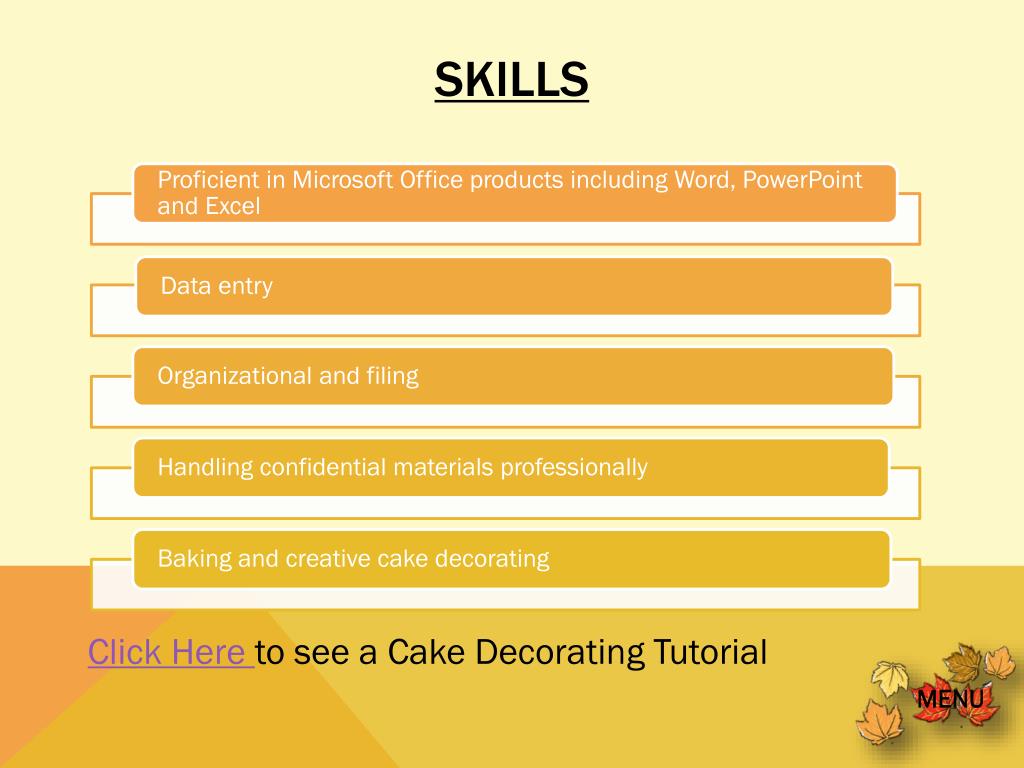 SKILLS

Proficient in Microsoft Office products including Word, PowerPoint and Excel

Data entry

Organizational and filing

Handling confidential materials professionally

Baking and creative cake decorating

Click Here to see a Cake Decorating Tutorial

MENU